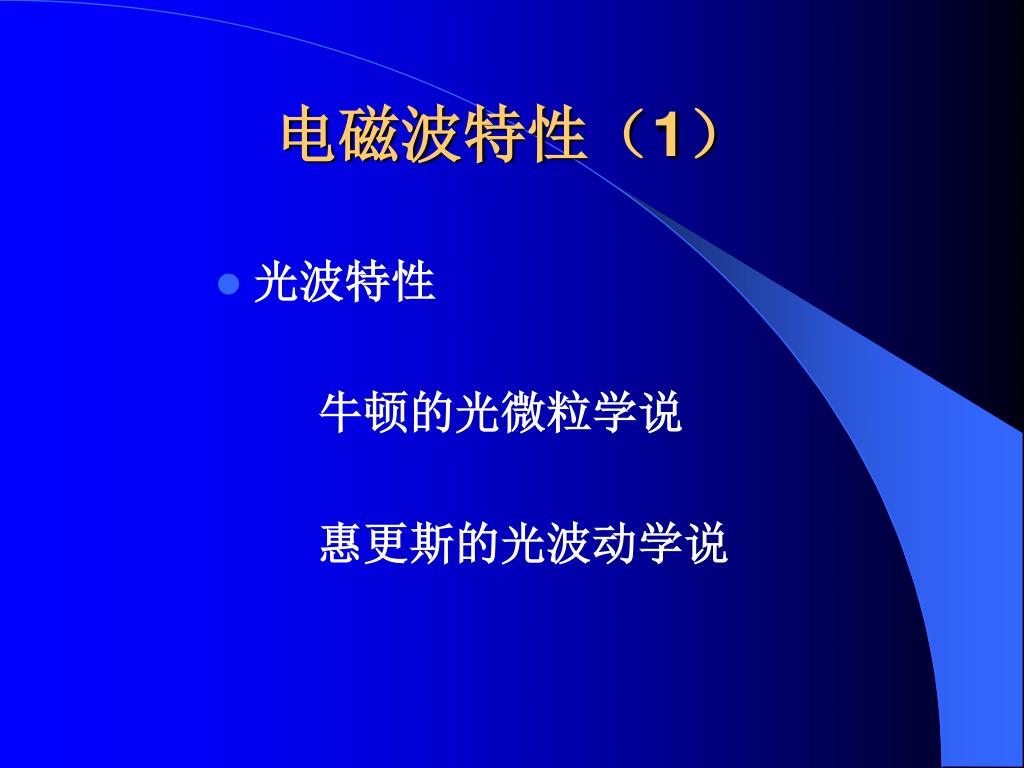 电磁波特性（1）

光波特性

牛顿的光微粒学说

惠更斯的光波动学说